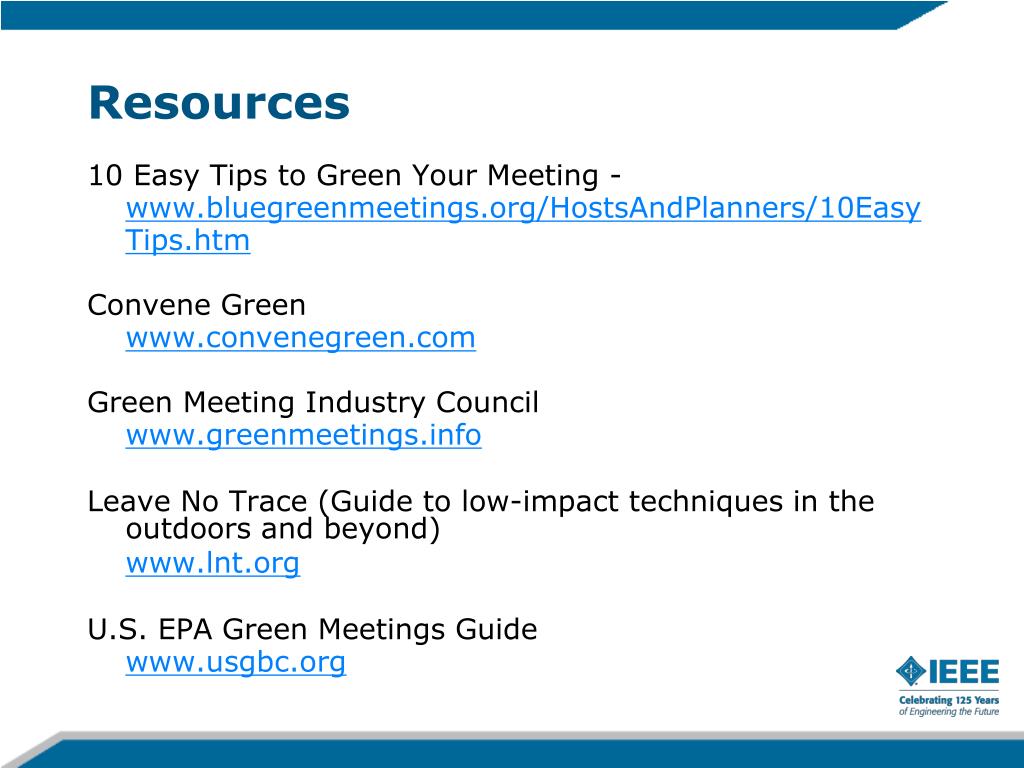 Resources

10 Easy Tips to Green Your Meeting - www.bluegreenmeetings.org/HostsAndPlanners/10EasyTips.htm

Convene Green
www.convenegreen.com

Green Meeting Industry Council
www.greenmeetings.info

Leave No Trace (Guide to low-impact techniques in the outdoors and beyond)
www.lnt.org

U.S. EPA Green Meetings Guide
www.usgbc.org

IEEE
Celebrating 125 Years of Engineering the Future